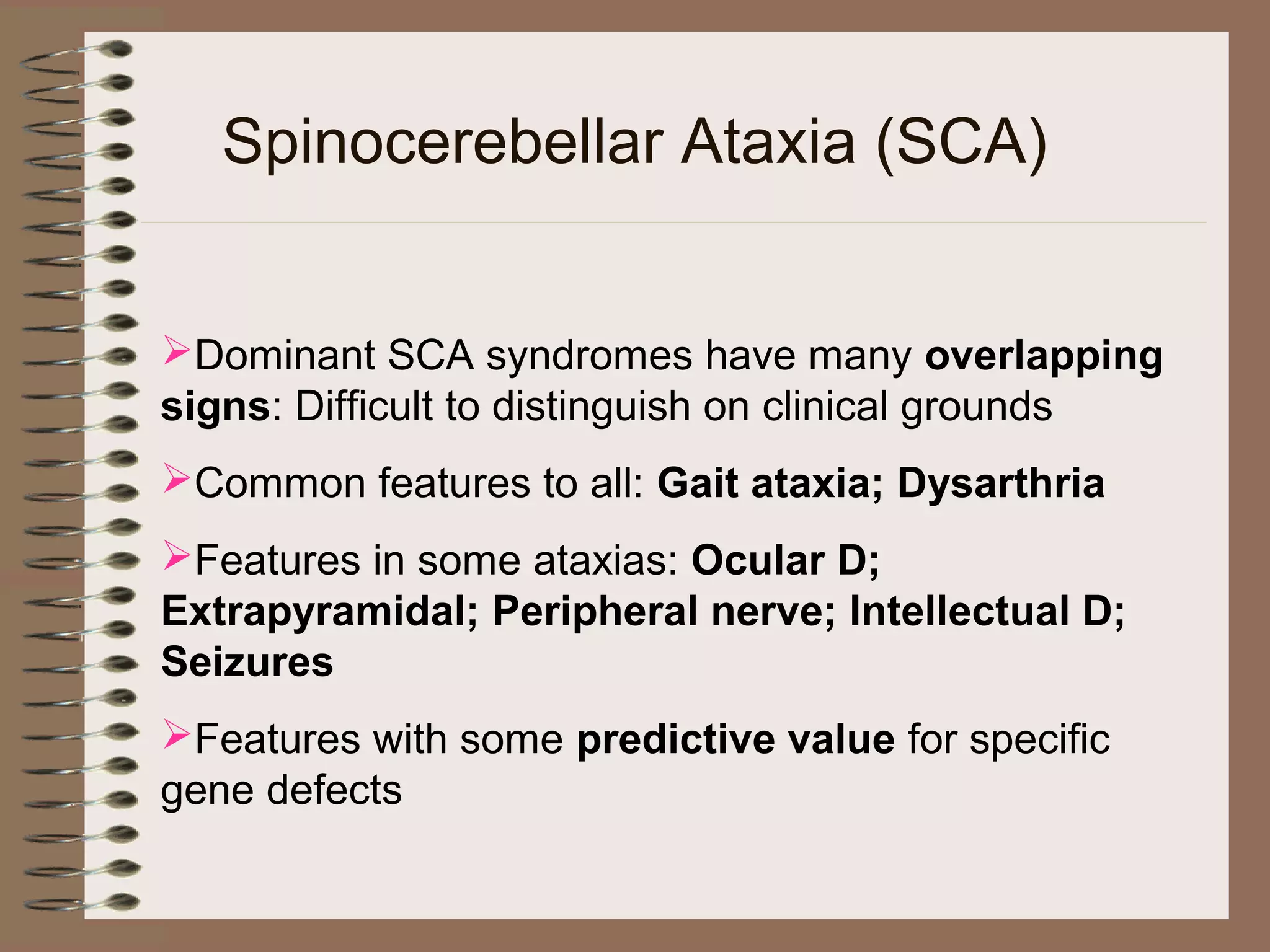 Spinocerebellar Ataxia (SCA)

➢Dominant SCA syndromes have many overlapping signs: Difficult to distinguish on clinical grounds

➢Common features to all: Gait ataxia; Dysarthria

➢Features in some ataxias: Ocular D; Extrapyramidal; Peripheral nerve; Intellectual D; Seizures

➢Features with some predictive value for specific gene defects